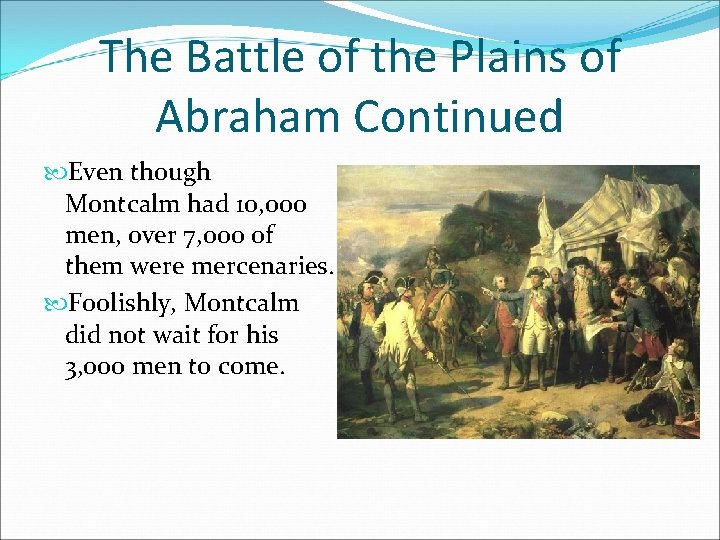 The Battle of the Plains of Abraham Continued

Even though Montcalm had 10,000 men, over 7,000 of them were mercenaries.

Foolishly, Montcalm did not wait for his 3,000 men to come.